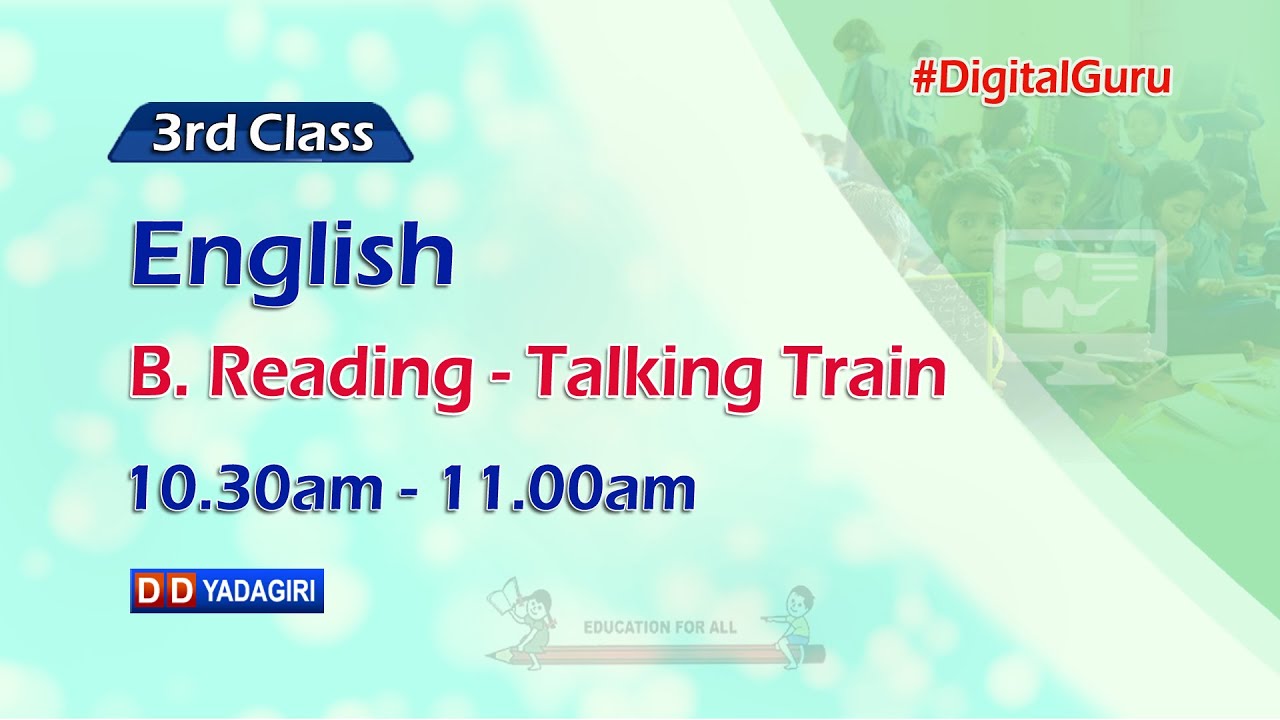 #DigitalGuru

3rd Class

English

B. Reading - Talking Train

10.30am - 11.00am

DD YADAGIRI

EDUCATION FOR ALL